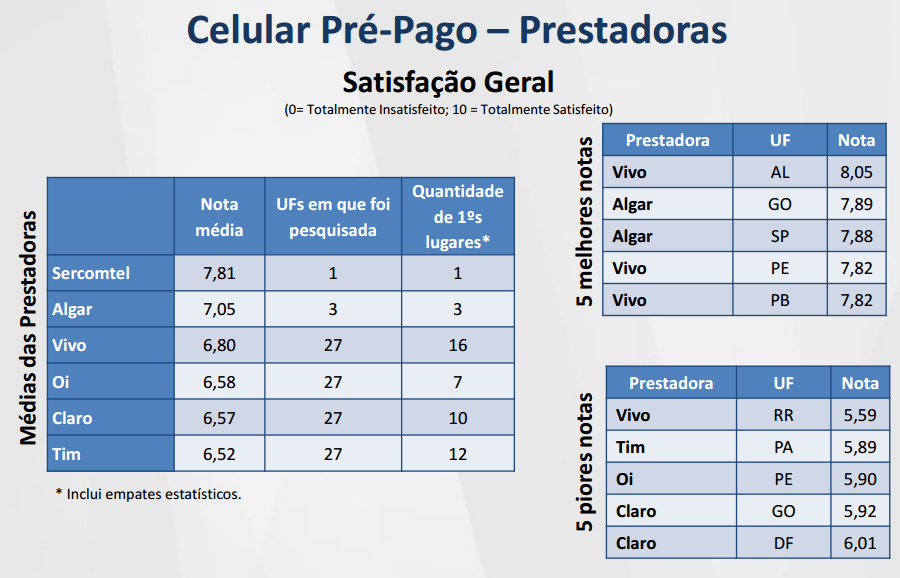 Celular Pré-Pago – Prestadoras

Satisfação Geral

(0= Totalmente Insatisfeito; 10 = Totalmente Satisfeito)

Médias das Prestadoras

| | Nota média | UFs em que foi pesquisada | Quantidade de 1ºs lugares* |
|---|---|---|---|
| Sercomtel | 7,81 | 1 | 1 |
| Algar | 7,05 | 3 | 3 |
| Vivo | 6,80 | 27 | 16 |
| Oi | 6,58 | 27 | 7 |
| Claro | 6,57 | 27 | 10 |
| Tim | 6,52 | 27 | 12 |

* Inclui empates estatísticos.

5 melhores notas

| Prestadora | UF | Nota |
|---|---|---|
| Vivo | AL | 8,05 |
| Algar | GO | 7,89 |
| Algar | SP | 7,88 |
| Vivo | PE | 7,82 |
| Vivo | PB | 7,82 |

5 piores notas

| Prestadora | UF | Nota |
|---|---|---|
| Vivo | RR | 5,59 |
| Tim | PA | 5,89 |
| Oi | PE | 5,90 |
| Claro | GO | 5,92 |
| Claro | DF | 6,01 |